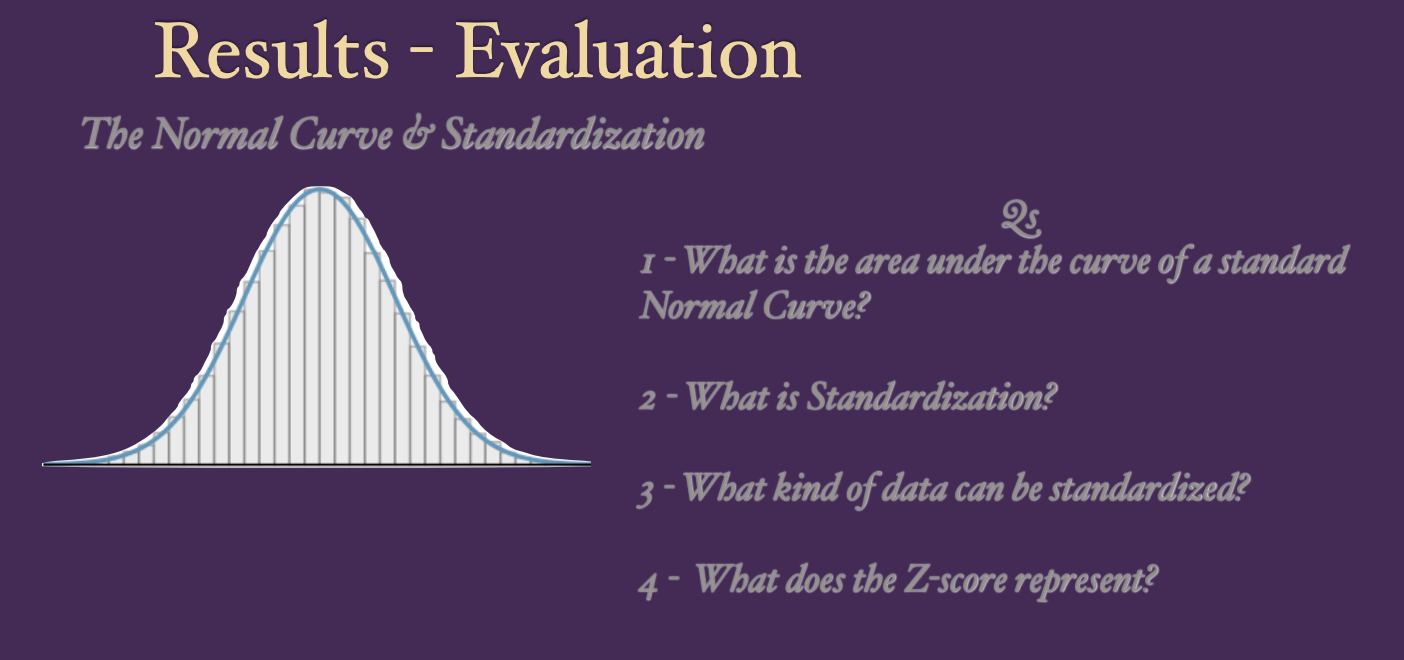 Results - Evaluation

The Normal Curve & Standardization

Qs

1 - What is the area under the curve of a standard Normal Curve?

2 - What is Standardization?

3 - What kind of data can be standardized?

4 - What does the Z-score represent?